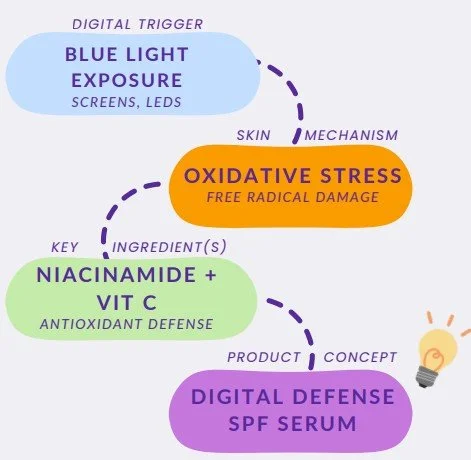 DIGITAL TRIGGER
BLUE LIGHT EXPOSURE
SCREENS, LEDS

SKIN MECHANISM
OXIDATIVE STRESS
FREE RADICAL DAMAGE

KEY INGREDIENT(S)
NIACINAMIDE + VIT C
ANTIOXIDANT DEFENSE

PRODUCT CONCEPT
DIGITAL DEFENSE SPF SERUM